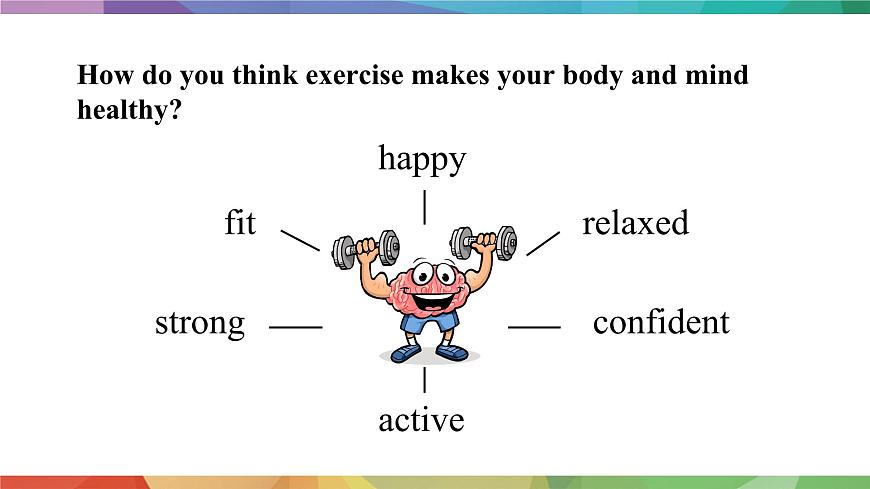 How do you think exercise makes your body and mind healthy?

happy

fit

relaxed

strong

confident

active